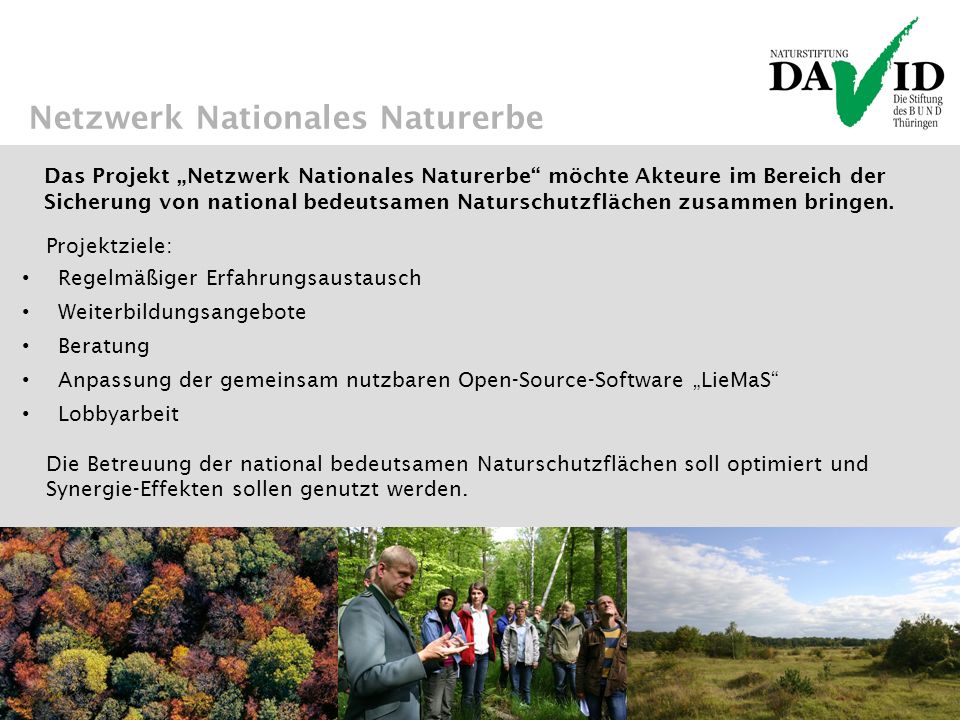 NATURSTIFTUNG DAVID Die Stiftung des BUND Thüringen

Netzwerk Nationales Naturerbe

Das Projekt „Netzwerk Nationales Naturerbe“ möchte Akteure im Bereich der Sicherung von national bedeutsamen Naturschutzflächen zusammen bringen.

Projektziele:

• Regelmäßiger Erfahrungsaustausch
• Weiterbildungsangebote
• Beratung
• Anpassung der gemeinsam nutzbaren Open-Source-Software „LieMaS“
• Lobbyarbeit

Die Betreuung der national bedeutsamen Naturschutzflächen soll optimiert und Synergie-Effekten sollen genutzt werden.